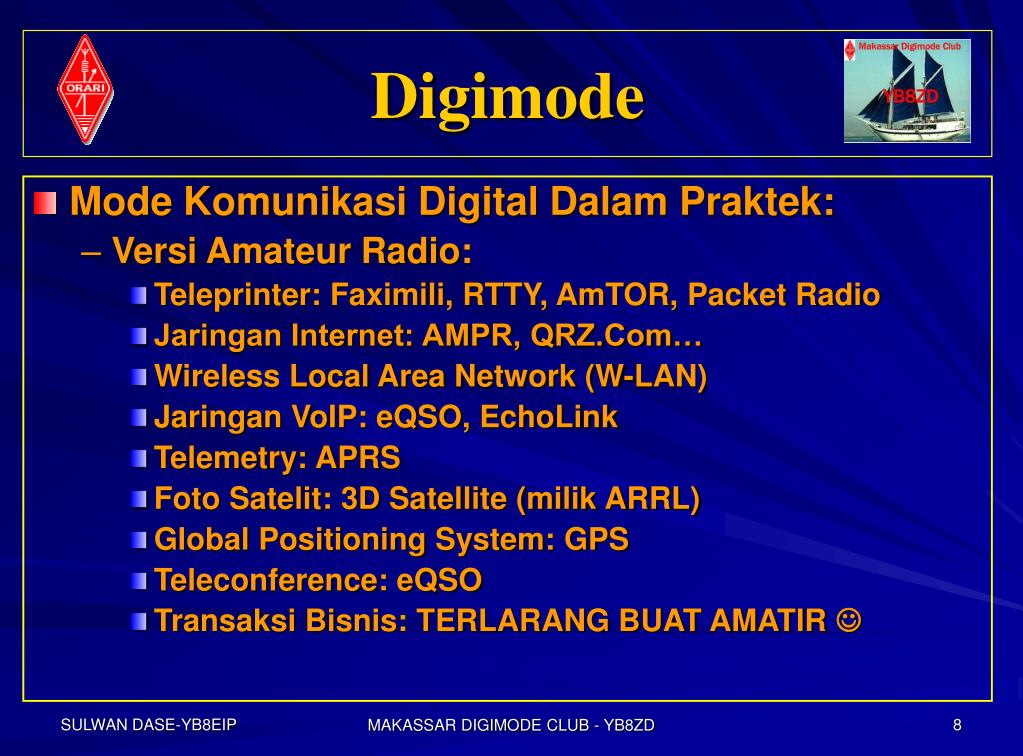 ORARI

Digimode

Makassar Digimode Club
YB8ZD

Mode Komunikasi Digital Dalam Praktek:
– Versi Amateur Radio:
Teleprinter: Faximili, RTTY, AmTOR, Packet Radio
Jaringan Internet: AMPR, QRZ.Com…
Wireless Local Area Network (W-LAN)
Jaringan VoIP: eQSO, EchoLink
Telemetry: APRS
Foto Satelit: 3D Satellite (milik ARRL)
Global Positioning System: GPS
Teleconference: eQSO
Transaksi Bisnis: TERLARANG BUAT AMATIR ☺

SULWAN DASE-YB8EIP
MAKASSAR DIGIMODE CLUB - YB8ZD
8